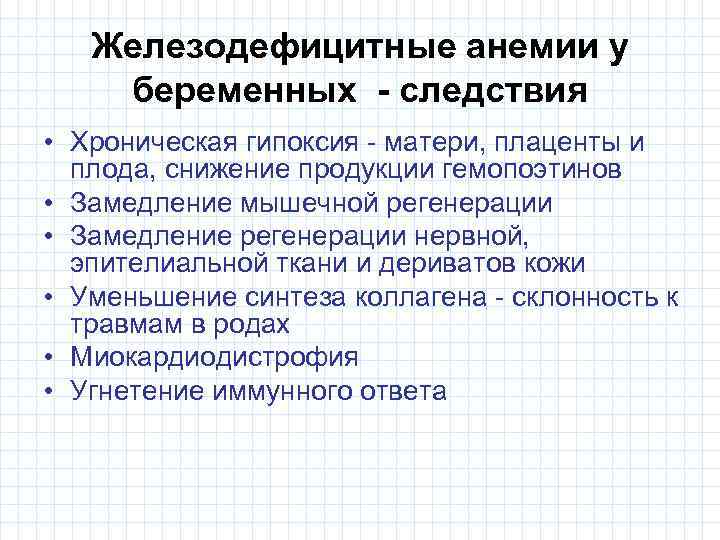 Железодефицитные анемии у беременных - следствия

• Хроническая гипоксия - матери, плаценты и плода, снижение продукции гемопоэтинов
• Замедление мышечной регенерации
• Замедление регенерации нервной, эпителиальной ткани и дериватов кожи
• Уменьшение синтеза коллагена - склонность к травмам в родах
• Миокардиодистрофия
• Угнетение иммунного ответа